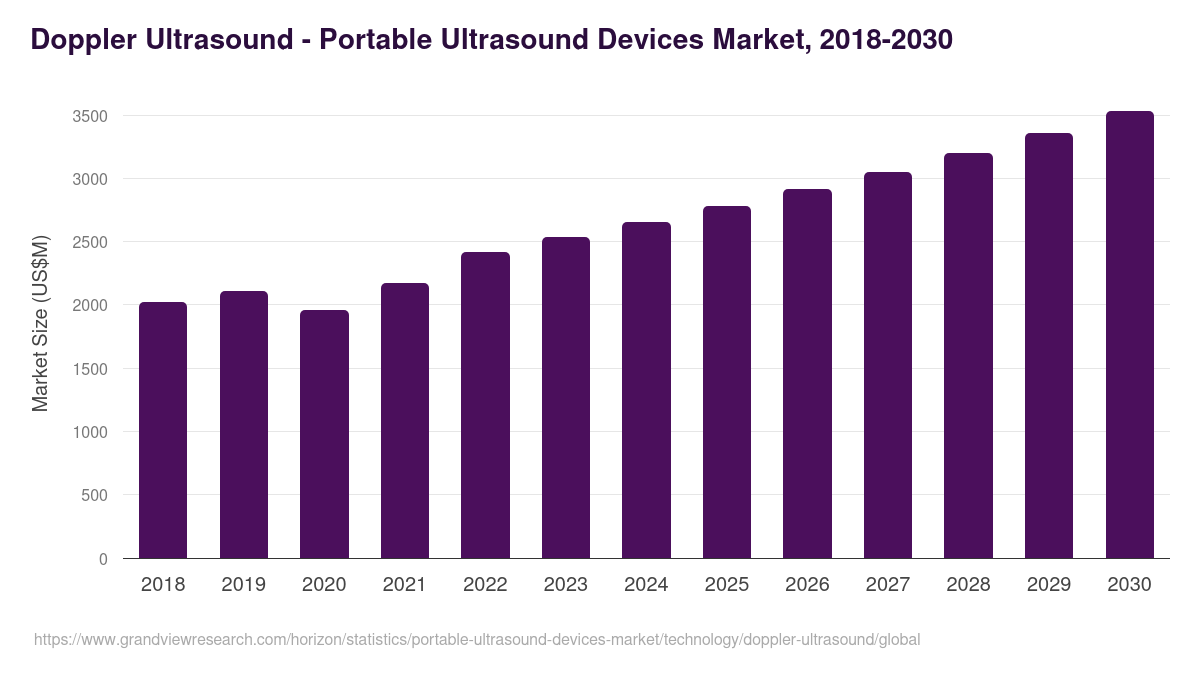 Doppler Ultrasound - Portable Ultrasound Devices Market, 2018-2030

Market Size (US$M)

3500
3000
2500
2000
1500
1000
500
0

2018
2019
2020
2021
2022
2023
2024
2025
2026
2027
2028
2029
2030

https://www.grandviewresearch.com/horizon/statistics/portable-ultrasound-devices-market/technology/doppler-ultrasound/global